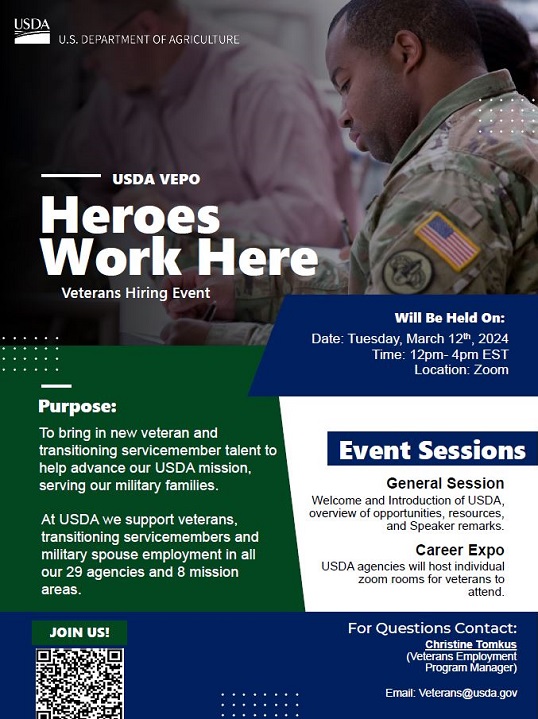 USDA U.S. DEPARTMENT OF AGRICULTURE

USDA VEPO

Heroes Work Here

Veterans Hiring Event

Will Be Held On:

Date: Tuesday, March 12$^{th}$, 2024
Time: 12pm- 4pm EST
Location: Zoom

Purpose:

To bring in new veteran and transitioning servicemember talent to help advance our USDA mission, serving our military families.

At USDA we support veterans, transitioning servicemembers and military spouse employment in all our 29 agencies and 8 mission areas.

Event Sessions

General Session

Welcome and Introduction of USDA, overview of opportunities, resources, and Speaker remarks.

Career Expo

USDA agencies will host individual zoom rooms for veterans to attend.

JOIN US!

For Questions Contact:

Christine Tomkus
(Veterans Employment Program Manager)

Email: Veterans@usda.gov